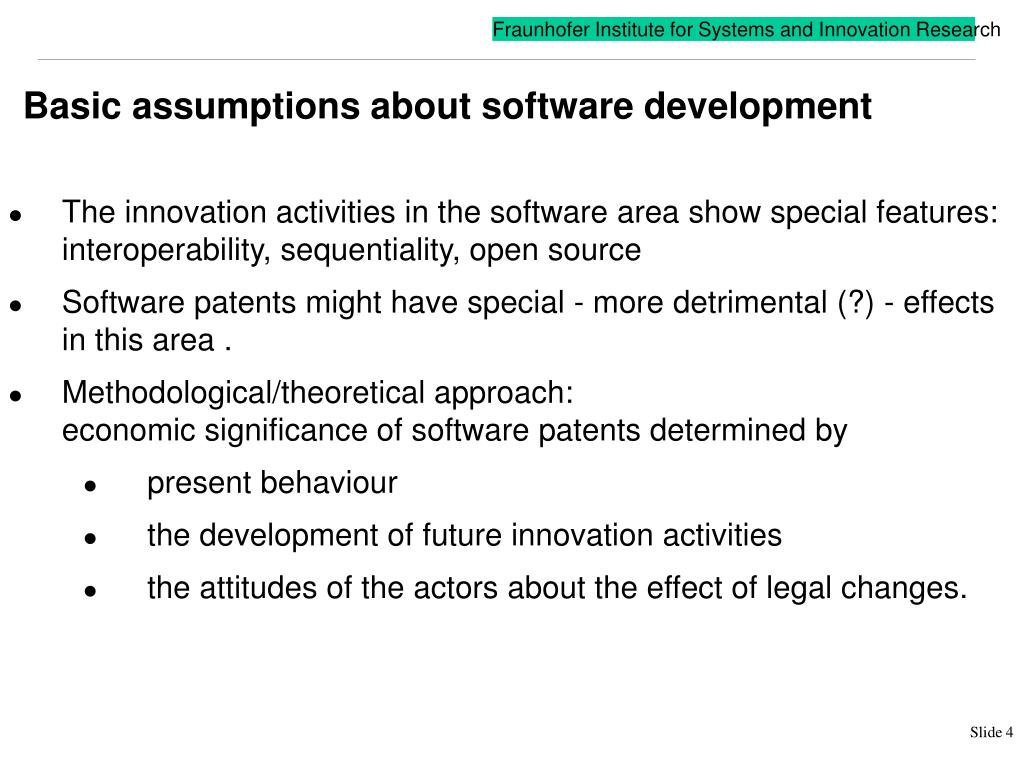 Fraunhofer Institute for Systems and Innovation Research

Basic assumptions about software development

- The innovation activities in the software area show special features: interoperability, sequentiality, open source
- Software patents might have special - more detrimental (?) - effects in this area .
- Methodological/theoretical approach:
economic significance of software patents determined by
  - present behaviour
  - the development of future innovation activities
  - the attitudes of the actors about the effect of legal changes.

Slide 4